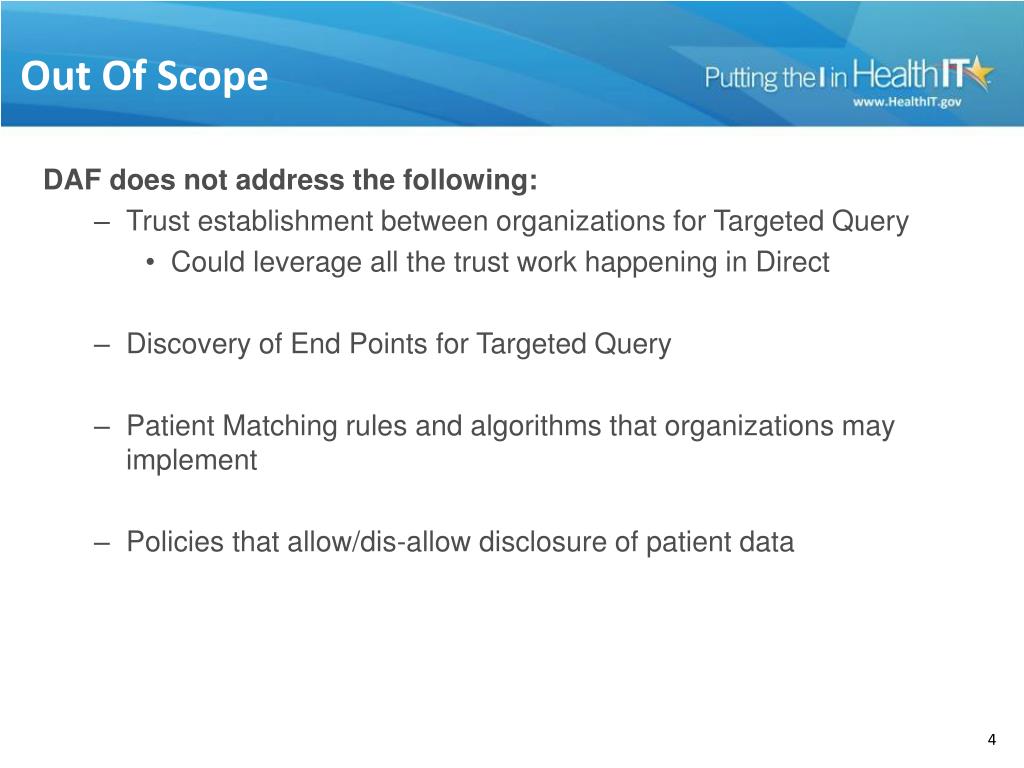 Out Of Scope

Putting the I in HealthIT
www.HealthIT.gov

DAF does not address the following:

– Trust establishment between organizations for Targeted Query
  • Could leverage all the trust work happening in Direct

– Discovery of End Points for Targeted Query

– Patient Matching rules and algorithms that organizations may implement

– Policies that allow/dis-allow disclosure of patient data

4